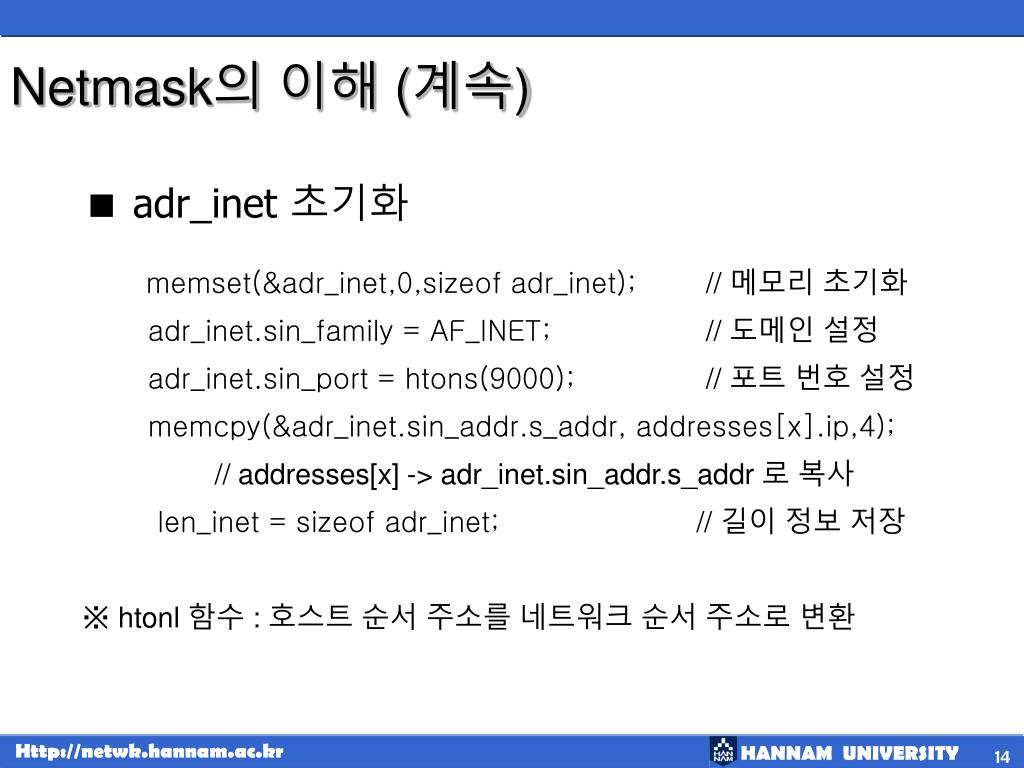 Netmask의 이해 (계속)

■ adr_inet 초기화

memset(&adr_inet,0,sizeof adr_inet); // 메모리 초기화
adr_inet.sin_family = AF_INET; // 도메인 설정
adr_inet.sin_port = htons(9000); // 포트 번호 설정
memcpy(&adr_inet.sin_addr.s_addr, addresses[x].ip,4);
// addresses[x] -> adr_inet.sin_addr.s_addr 로 복사
len_inet = sizeof adr_inet; // 길이 정보 저장

※ htonl 함수 : 호스트 순서 주소를 네트워크 순서 주소로 변환

Http://netwk.hannam.ac.kr

HANNAM UNIVERSITY

14